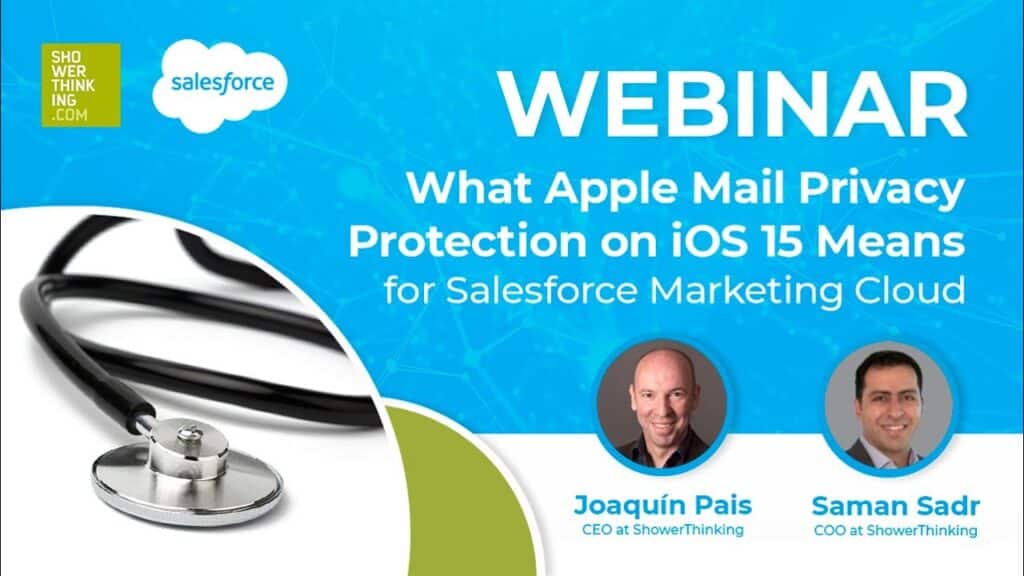 SHO
WER
THINK
ING
.COM

salesforce

WEBINAR

What Apple Mail Privacy Protection on iOS 15 Means for Salesforce Marketing Cloud

Joaquín Pais
CEO at ShowerThinking

Saman Sadr
COO at ShowerThinking